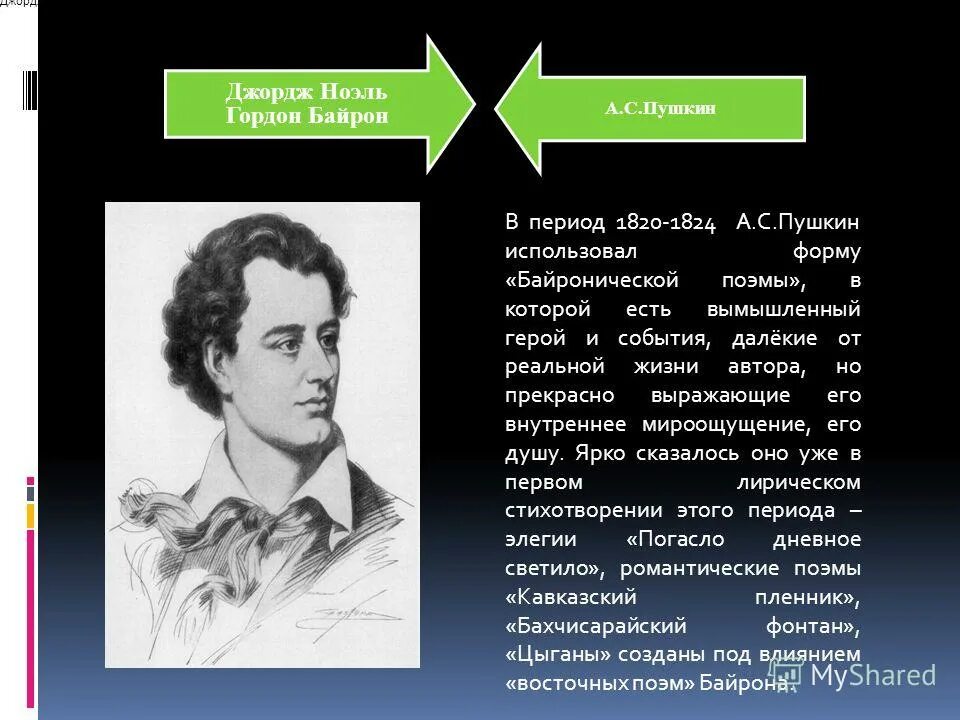 Джордж

Джордж Ноэль Гордон Байрон

А.С.Пушкин

В период 1820-1824 А.С.Пушкин использовал форму «Байронической поэмы», в которой есть вымышленный герой и события, далёкие от реальной жизни автора, но прекрасно выражающие его внутреннее мироощущение, его душу. Ярко сказалось оно уже в первом лирическом стихотворении этого периода – элегии «Погасло дневное светило», романтические поэмы «Кавказский пленник», «Бахчисарайский фонтан», «Цыганы» созданы под влиянием «восточных поэм» Байрона.

MyShared